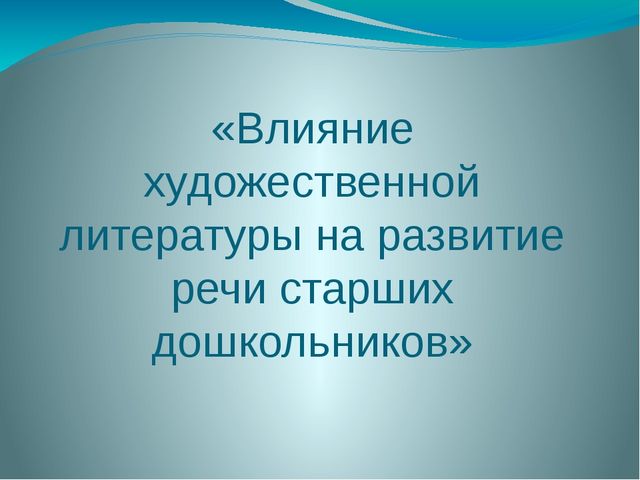 «Влияние художественной литературы на развитие речи старших дошкольников»